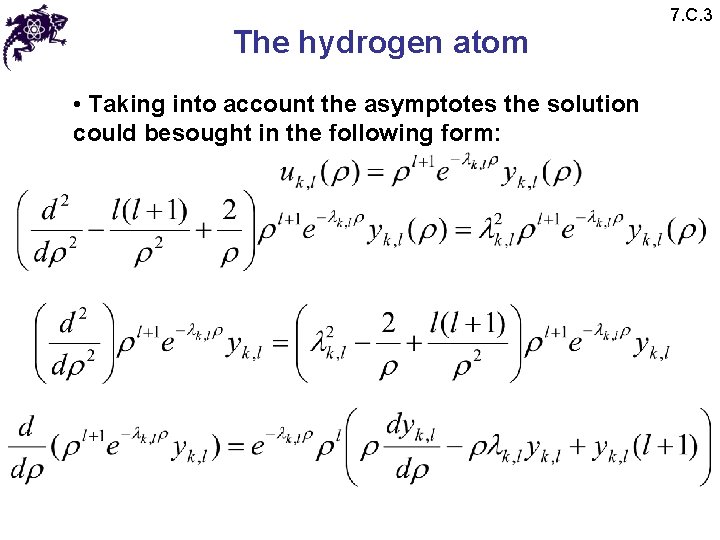 7.C.3

The hydrogen atom

• Taking into account the asymptotes the solution could besought in the following form:

$u_{k,l}(\rho) = \rho^{l+1} e^{-\lambda_{k,l}\rho} y_{k,l}(\rho)$

$\left(\frac{d^2}{d\rho^2} - \frac{l(l+1)}{\rho^2} + \frac{2}{\rho}\right)\rho^{l+1} e^{-\lambda_{k,l}\rho} y_{k,l}(\rho) = \lambda_{k,l}^2 \rho^{l+1} e^{-\lambda_{k,l}\rho} y_{k,l}(\rho)$

$\left(\frac{d^2}{d\rho^2}\right)\rho^{l+1} e^{-\lambda_{k,l}\rho} y_{k,l} = \left(\lambda_{k,l}^2 - \frac{2}{\rho} + \frac{l(l+1)}{\rho^2}\right)\rho^{l+1} e^{-\lambda_{k,l}\rho} y_{k,l}$

$\frac{d}{d\rho}(\rho^{l+1} e^{-\lambda_{k,l}\rho} y_{k,l}) = e^{-\lambda_{k,l}\rho}\rho^{l}\left(\rho\frac{dy_{k,l}}{d\rho} - \rho\lambda_{k,l} y_{k,l} + y_{k,l}(l+1)\right)$